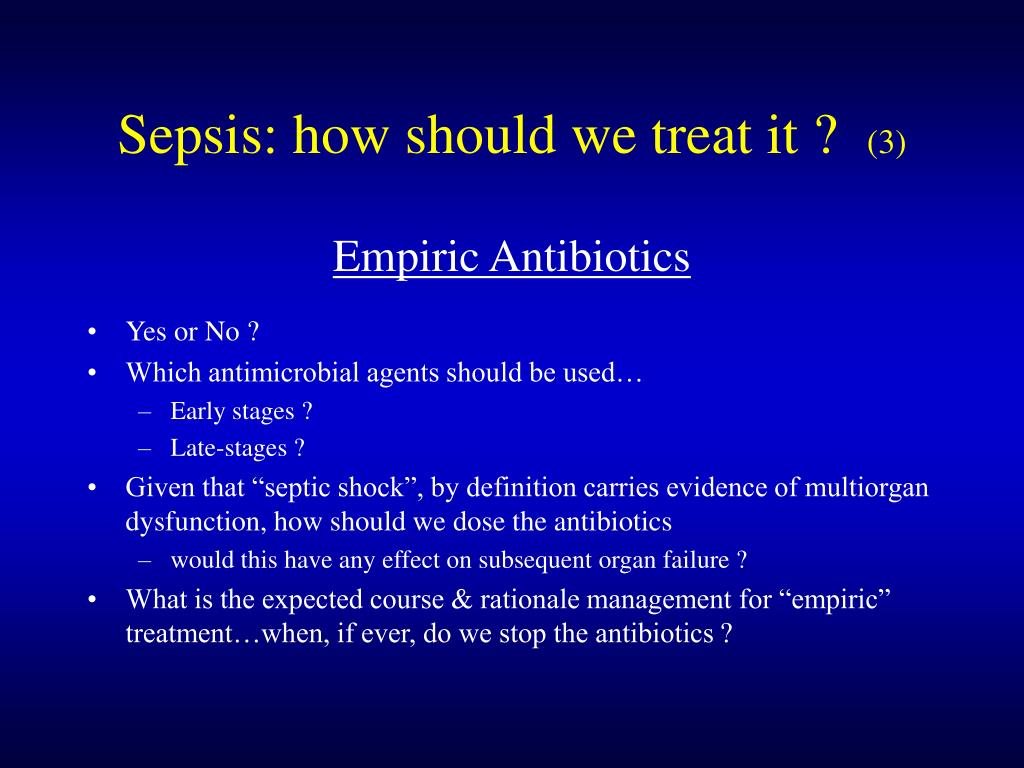 Sepsis: how should we treat it ? (3)

Empiric Antibiotics

• Yes or No ?
• Which antimicrobial agents should be used…
  – Early stages ?
  – Late-stages ?
• Given that “septic shock”, by definition carries evidence of multiorgan dysfunction, how should we dose the antibiotics
  – would this have any effect on subsequent organ failure ?
• What is the expected course & rationale management for “empiric” treatment…when, if ever, do we stop the antibiotics ?